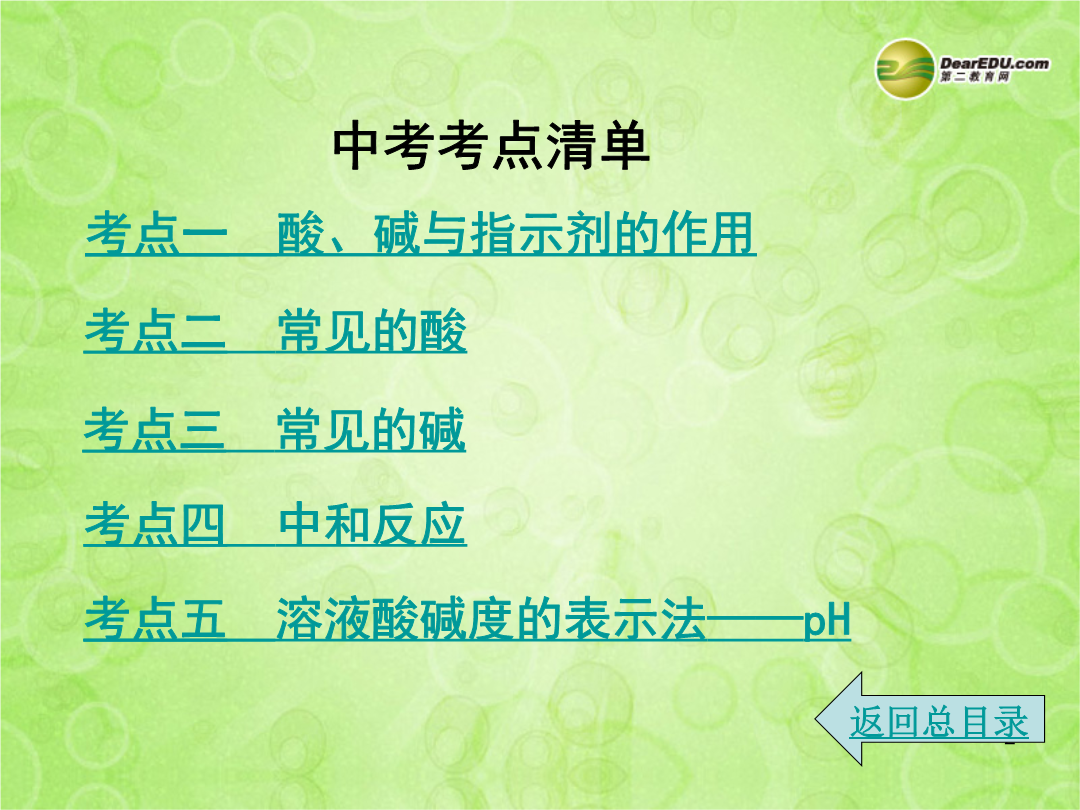 DearEDU.com
第二教育网

中考考点清单

考点一　酸、碱与指示剂的作用

考点二　常见的酸

考点三　常见的碱

考点四　中和反应

考点五　溶液酸碱度的表示法——pH

返回总目录